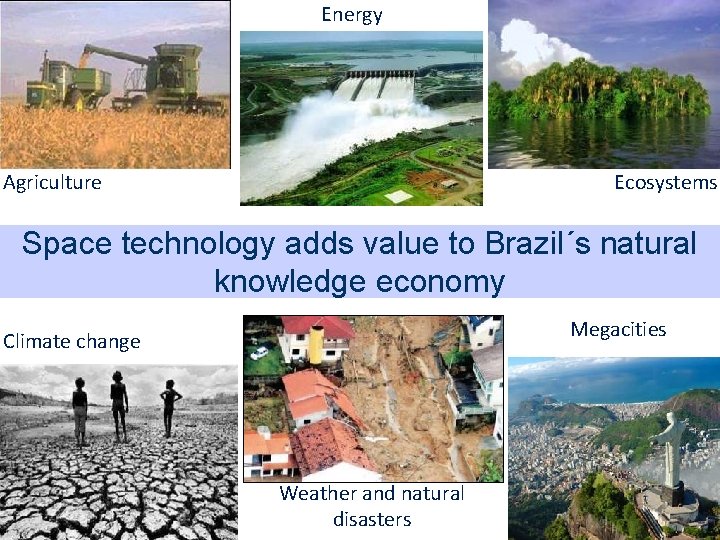 Energy

Agriculture

Ecosystems

Space technology adds value to Brazil´s natural knowledge economy

Climate change

Megacities

Weather and natural disasters